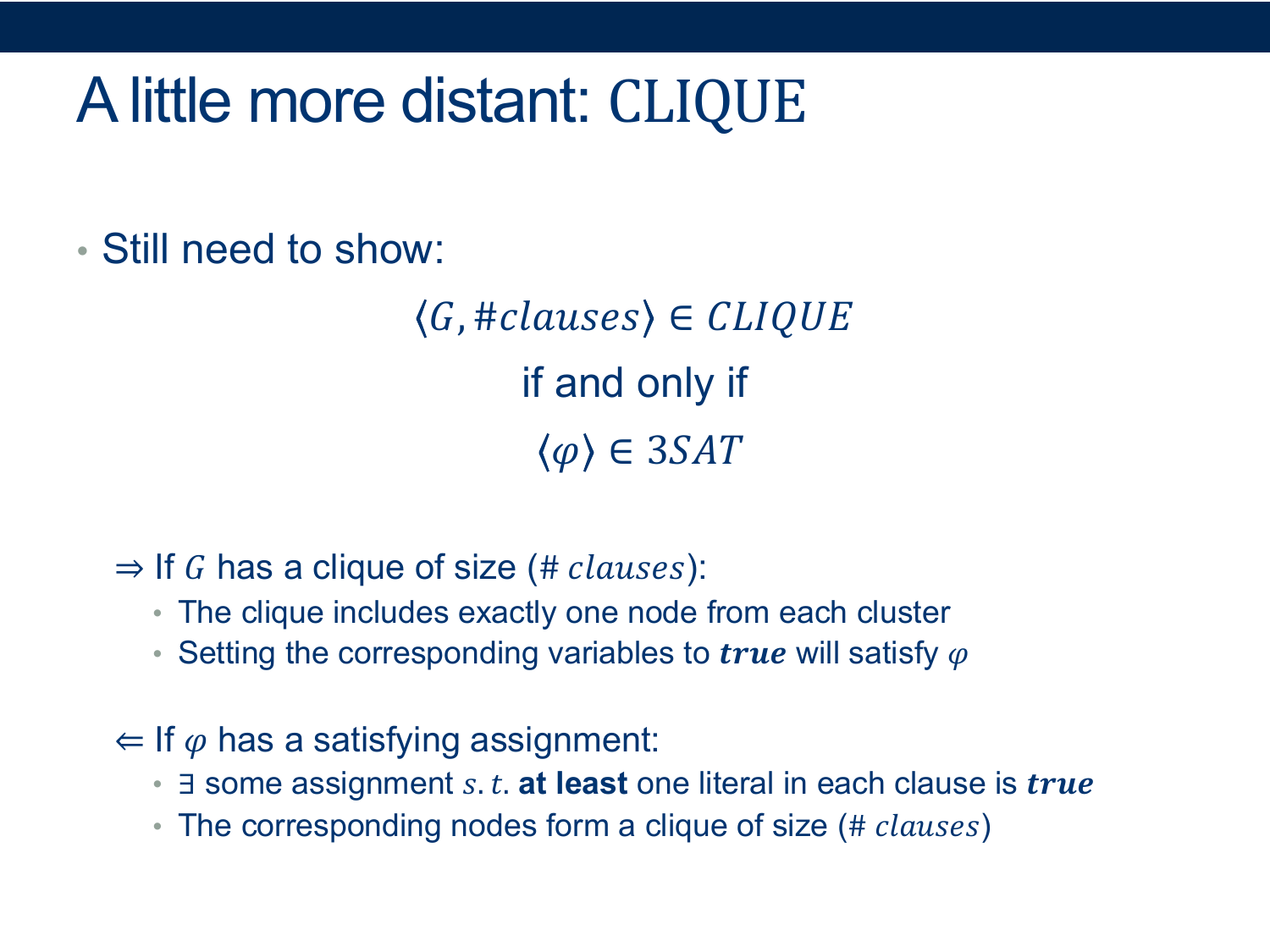 A little more distant: CLIQUE

• Still need to show:

$\langle G, \#clauses \rangle \in CLIQUE$

if and only if

$\langle \varphi \rangle \in 3SAT$

$\Rightarrow$ If $G$ has a clique of size ($\#\ clauses$):

• The clique includes exactly one node from each cluster
• Setting the corresponding variables to $\boldsymbol{true}$ will satisfy $\varphi$

$\Leftarrow$ If $\varphi$ has a satisfying assignment:

• $\exists$ some assignment $s.t.$ **at least** one literal in each clause is $\boldsymbol{true}$
• The corresponding nodes form a clique of size ($\#\ clauses$)